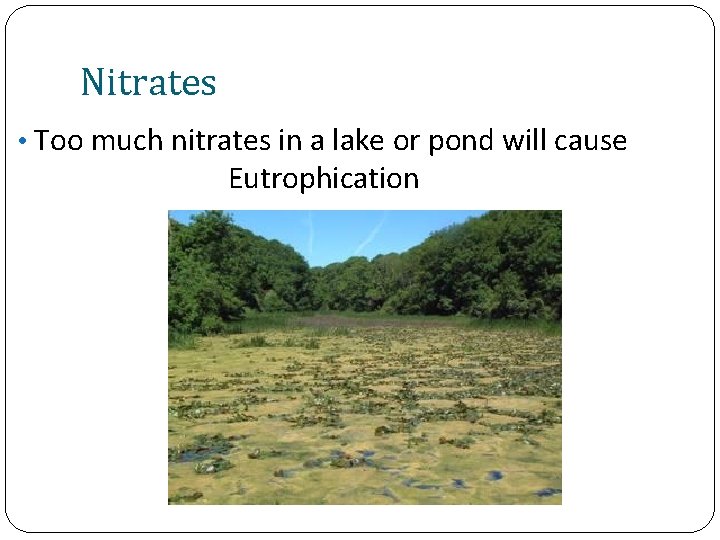 Nitrates

• Too much nitrates in a lake or pond will cause Eutrophication